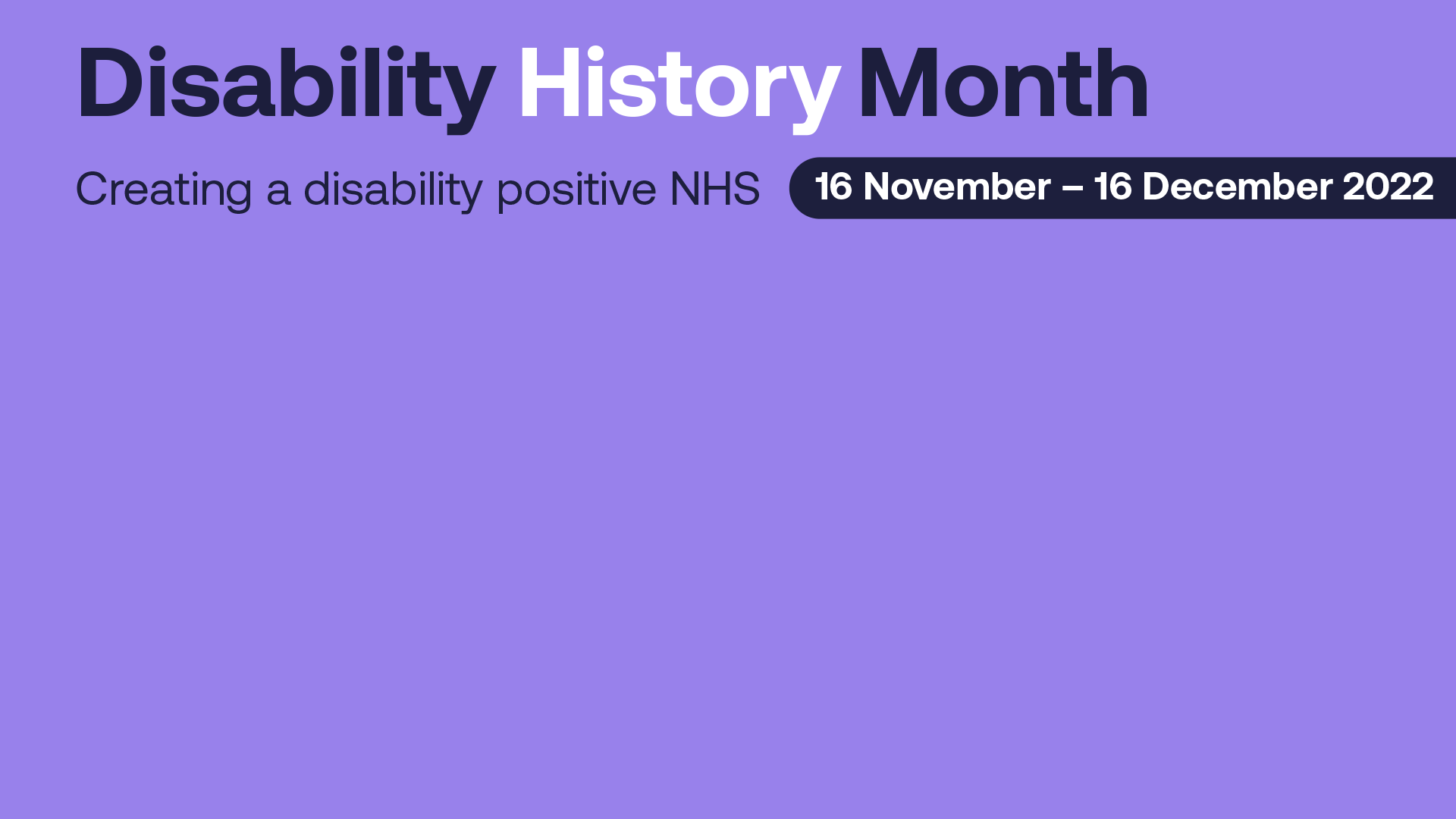 Disability History Month

Creating a disability positive NHS

16 November – 16 December 2022